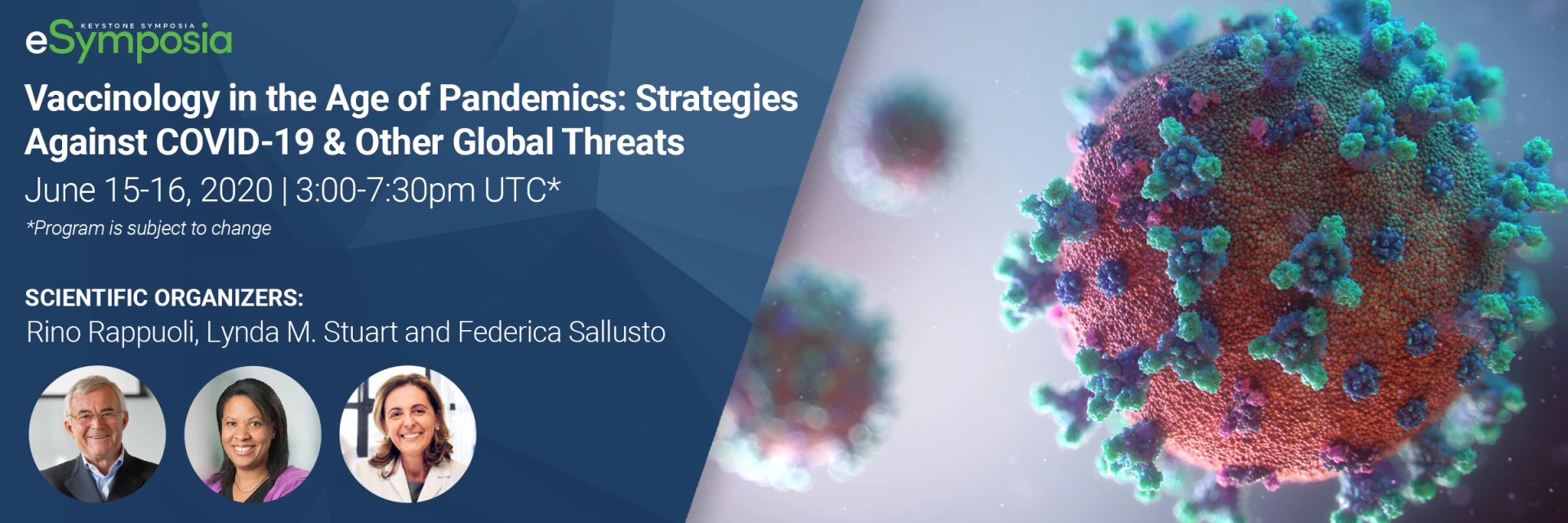 KEYSTONE SYMPOSIA
eSymposia

Vaccinology in the Age of Pandemics: Strategies Against COVID-19 & Other Global Threats

June 15-16, 2020 | 3:00-7:30pm UTC*

*Program is subject to change

SCIENTIFIC ORGANIZERS:
Rino Rappuoli, Lynda M. Stuart and Federica Sallusto